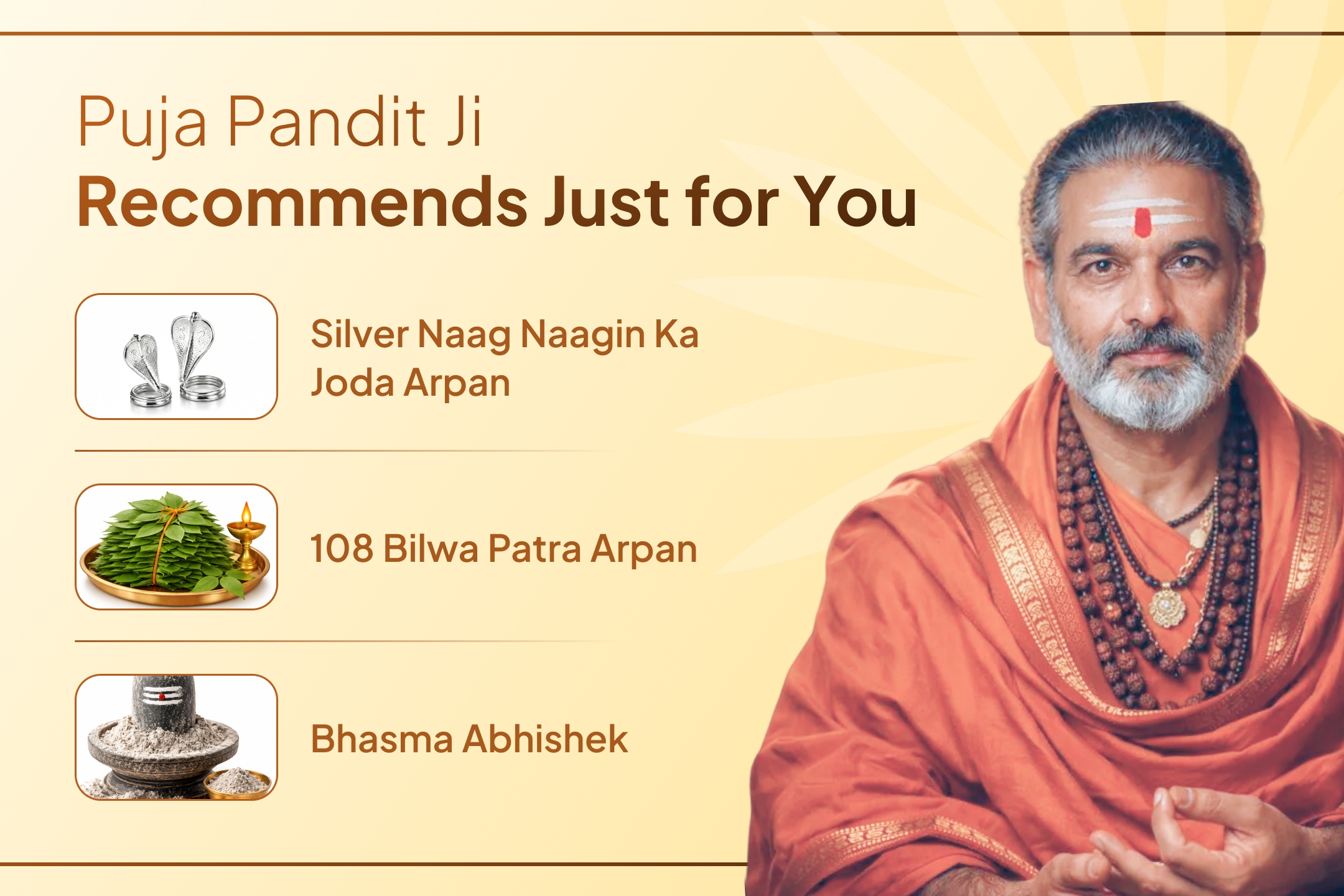 Puja Pandit Ji
Recommends Just for You

Silver Naag Naagin Ka Joda Arpan

108 Bilwa Patra Arpan

Bhasma Abhishek